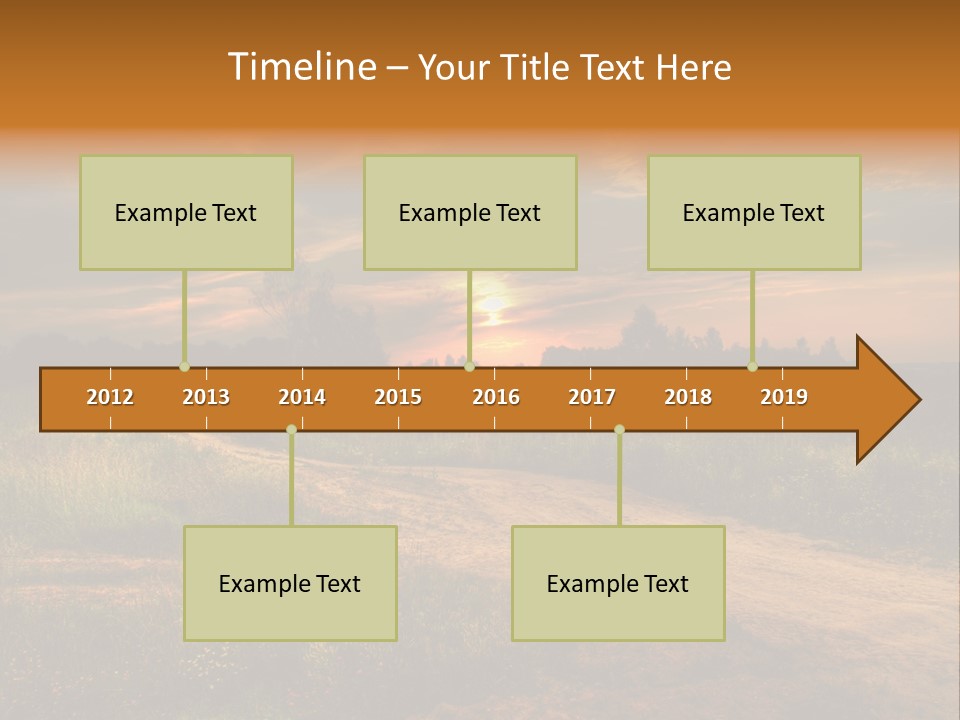 Timeline – Your Title Text Here

Example Text

Example Text

Example Text

2012 2013 2014 2015 2016 2017 2018 2019

Example Text

Example Text